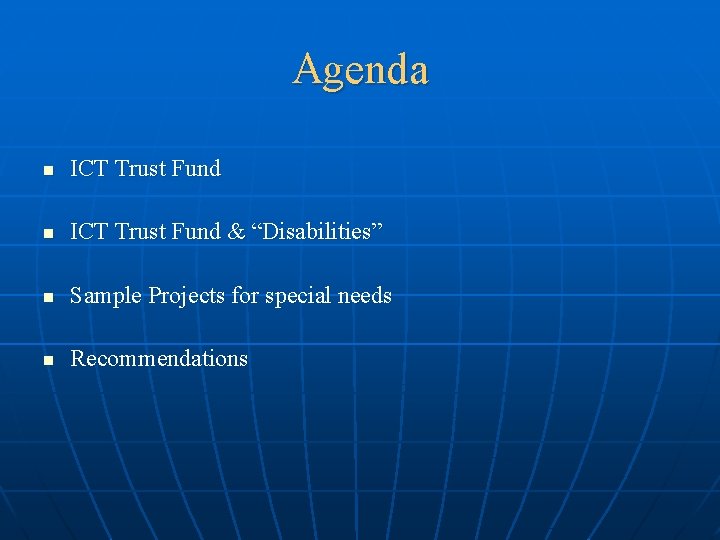 Agenda

- ICT Trust Fund
- ICT Trust Fund & “Disabilities”
- Sample Projects for special needs
- Recommendations